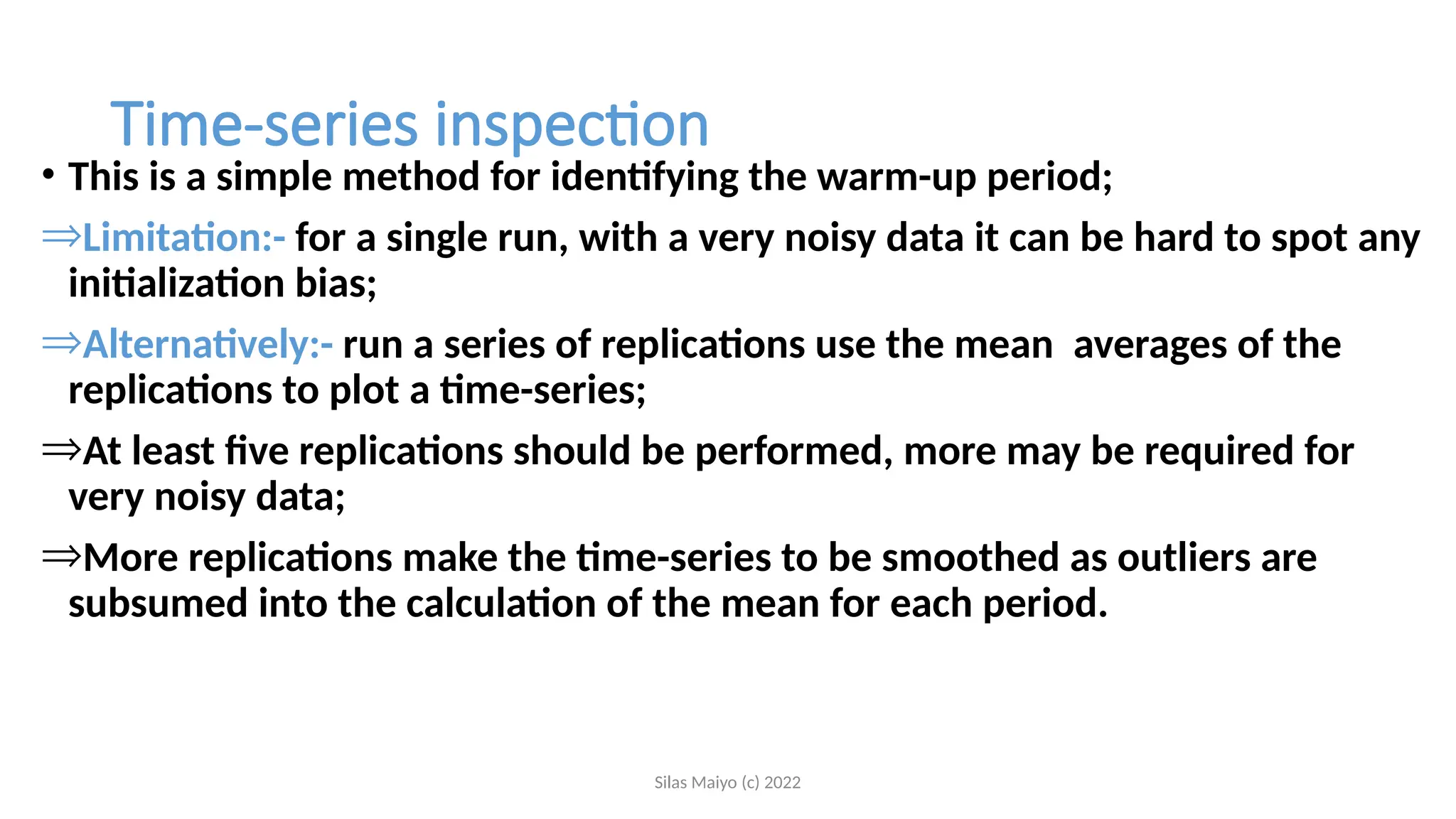 Time-series inspection

• This is a simple method for identifying the warm-up period;

⇒Limitation:- for a single run, with a very noisy data it can be hard to spot any initialization bias;

⇒Alternatively:- run a series of replications use the mean  averages of the replications to plot a time-series;

⇒At least five replications should be performed, more may be required for very noisy data;

⇒More replications make the time-series to be smoothed as outliers are subsumed into the calculation of the mean for each period.

Silas Maiyo (c) 2022